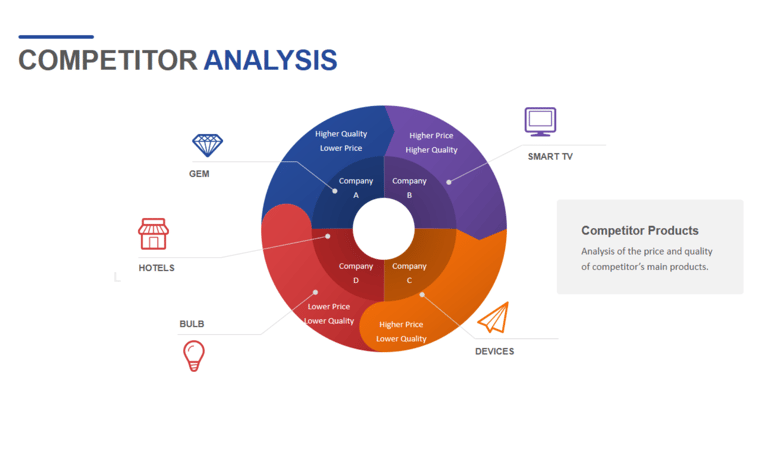 COMPETITOR ANALYSIS

GEM

HOTELS

BULB

Higher Quality
Lower Price

Higher Price
Higher Quality

Company A

Company B

Company D

Company C

Lower Price
Lower Quality

Higher Price
Lower Quality

SMART TV

DEVICES

Competitor Products

Analysis of the price and quality of competitor's main products.